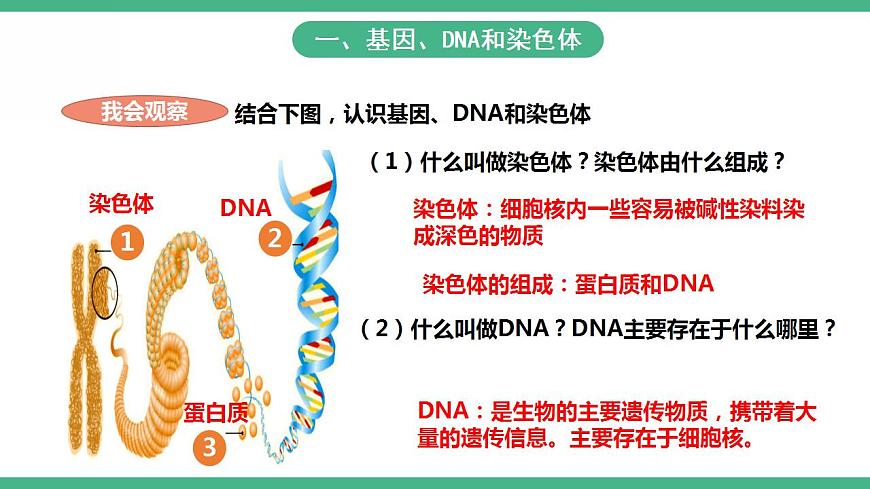 一、基因、DNA和染色体

我会观察 结合下图，认识基因、DNA和染色体

染色体
1
DNA
2
蛋白质
3

（1）什么叫做染色体？染色体由什么组成？

染色体：细胞核内一些容易被碱性染料染成深色的物质

染色体的组成：蛋白质和DNA

（2）什么叫做DNA？DNA主要存在于什么哪里？

DNA：是生物的主要遗传物质，携带着大量的遗传信息。主要存在于细胞核。